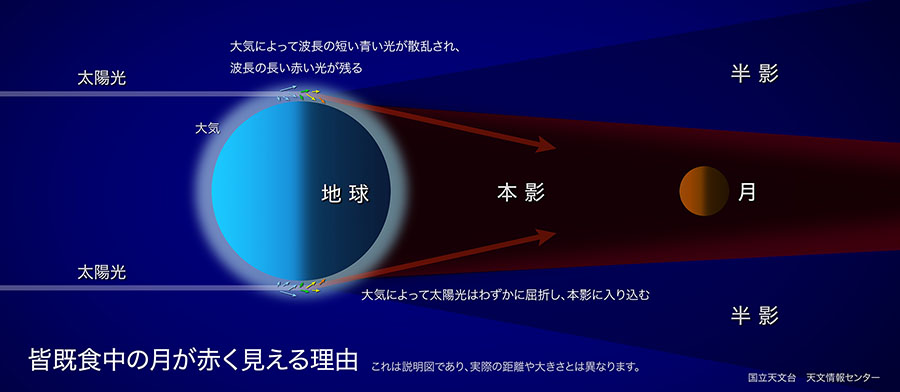 大気によって波長の短い青い光が散乱され、
波長の長い赤い光が残る

太陽光

半影

大気

地球

本影

月

太陽光

大気によって太陽光はわずかに屈折し、本影に入り込む

半影

皆既食中の月が赤く見える理由　これは説明図であり、実際の距離や大きさとは異なります。

国立天文台　天文情報センター